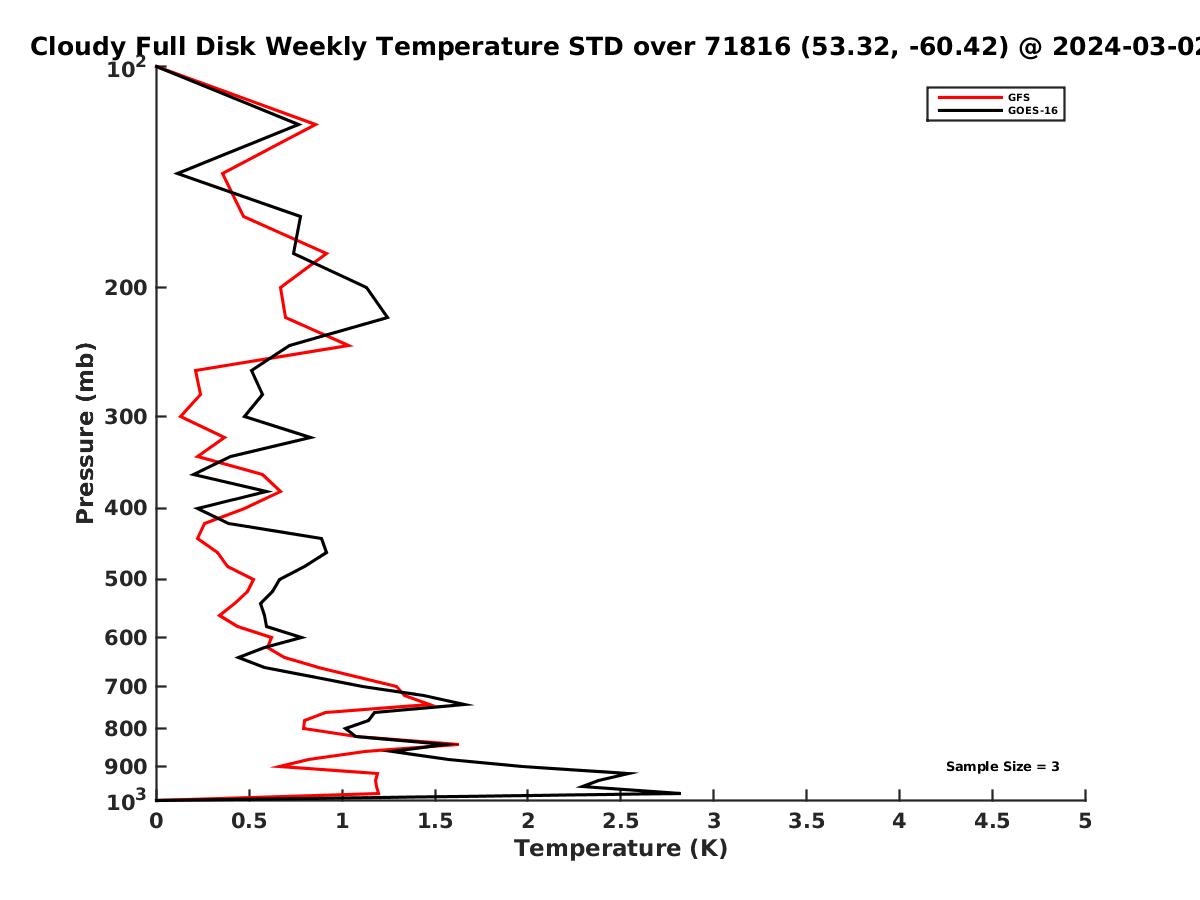 Cloudy Full Disk Weekly Temperature STD over 71816 (53.32, -60.42) @ 2024-03-02

GFS
GOES-16

Pressure (mb)
$10^2$
200
300
400
500
600
700
800
900
$10^3$

Sample Size = 3

0
0.5
1
1.5
2
2.5
3
3.5
4
4.5
5
Temperature (K)